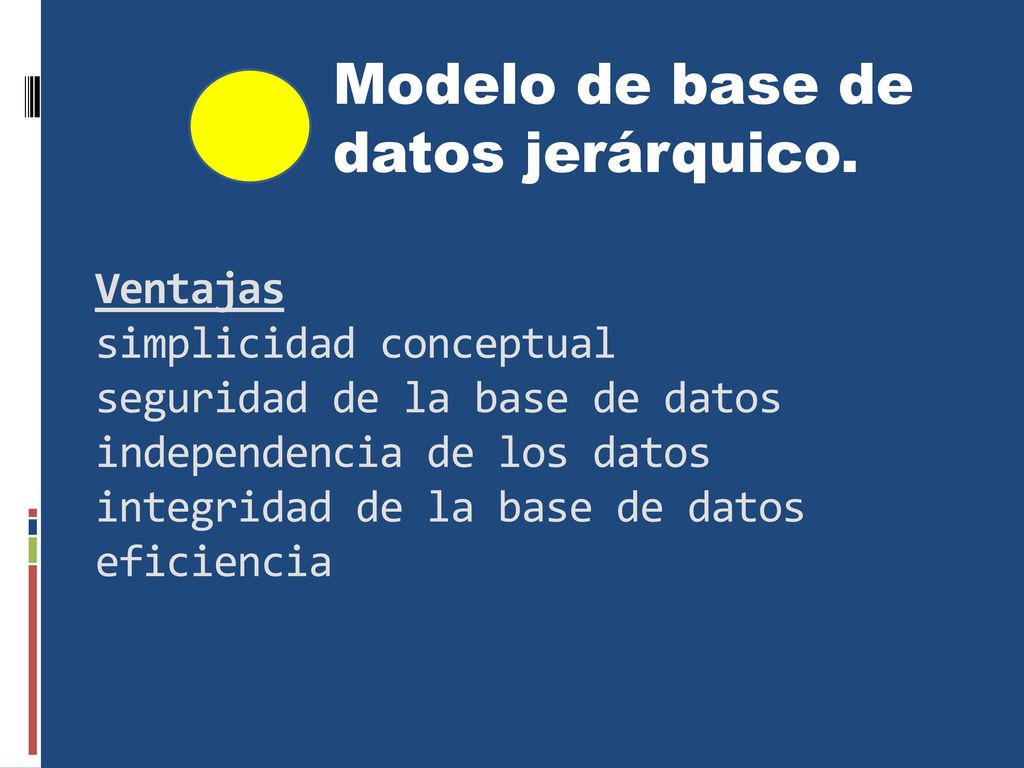 Modelo de base de datos jerárquico.

Ventajas
simplicidad conceptual
seguridad de la base de datos
independencia de los datos
integridad de la base de datos
eficiencia